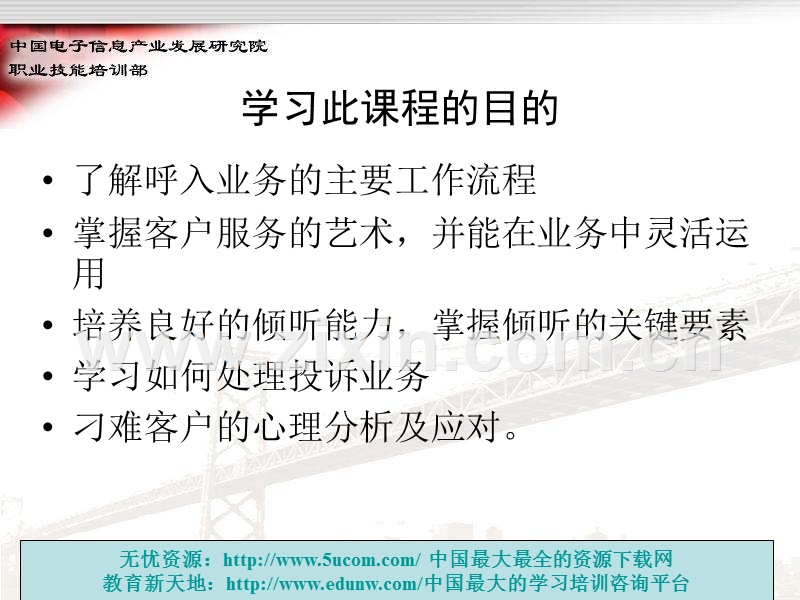 中国电子信息产业发展研究院
职业技能培训部

学习此课程的目的

• 了解呼入业务的主要工作流程
• 掌握客户服务的艺术，并能在业务中灵活运用
• 培养良好的倾听能力，掌握倾听的关键要素
• 学习如何处理投诉业务
• 刁难客户的心理分析及应对。

无忧资源：http://www.5ucom.com/ 中国最大最全的资源下载网
教育新天地：http://www.edunw.com/中国最大的学习培训咨询平台

www.zixin.com.cn